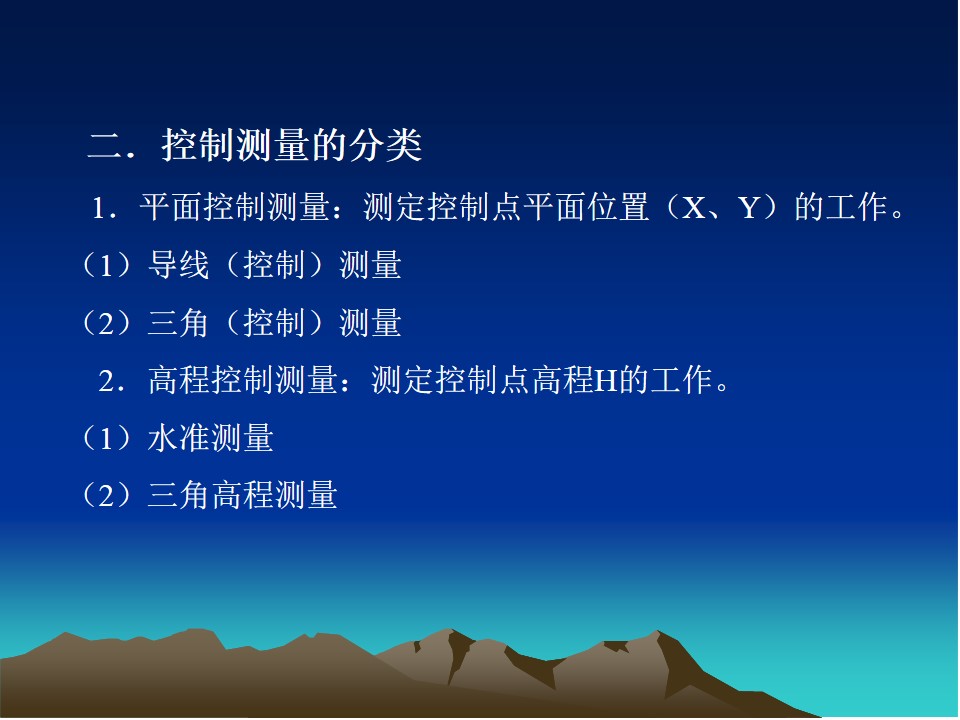 二．控制测量的分类

1．平面控制测量：测定控制点平面位置（X、Y）的工作。

（1）导线（控制）测量

（2）三角（控制）测量

2．高程控制测量：测定控制点高程H的工作。

（1）水准测量

（2）三角高程测量